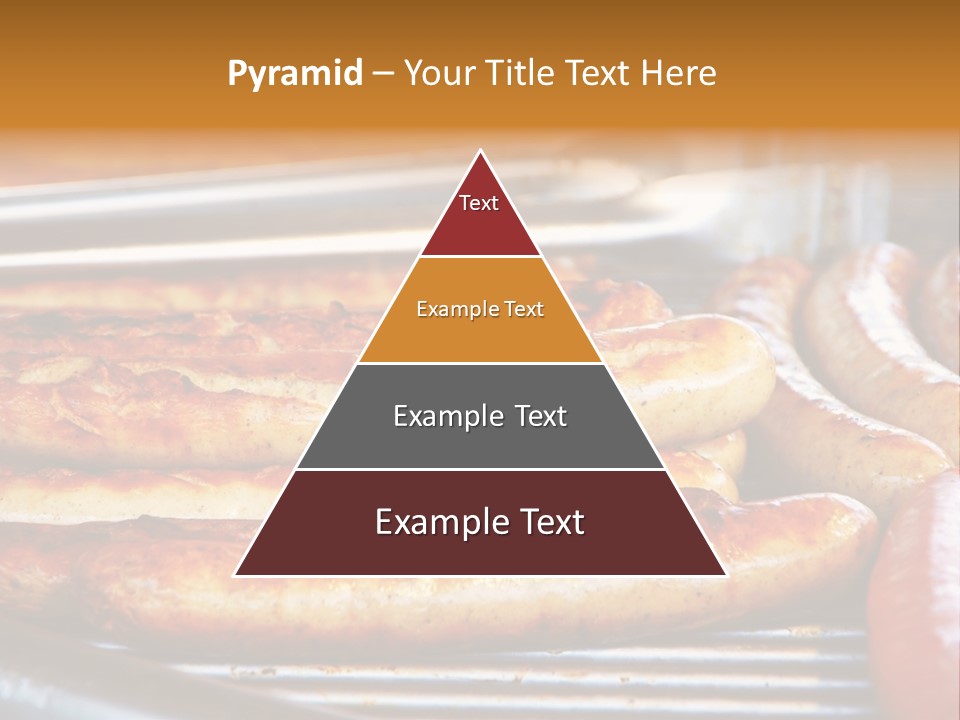 Pyramid – Your Title Text Here

Text

Example Text

Example Text

Example Text